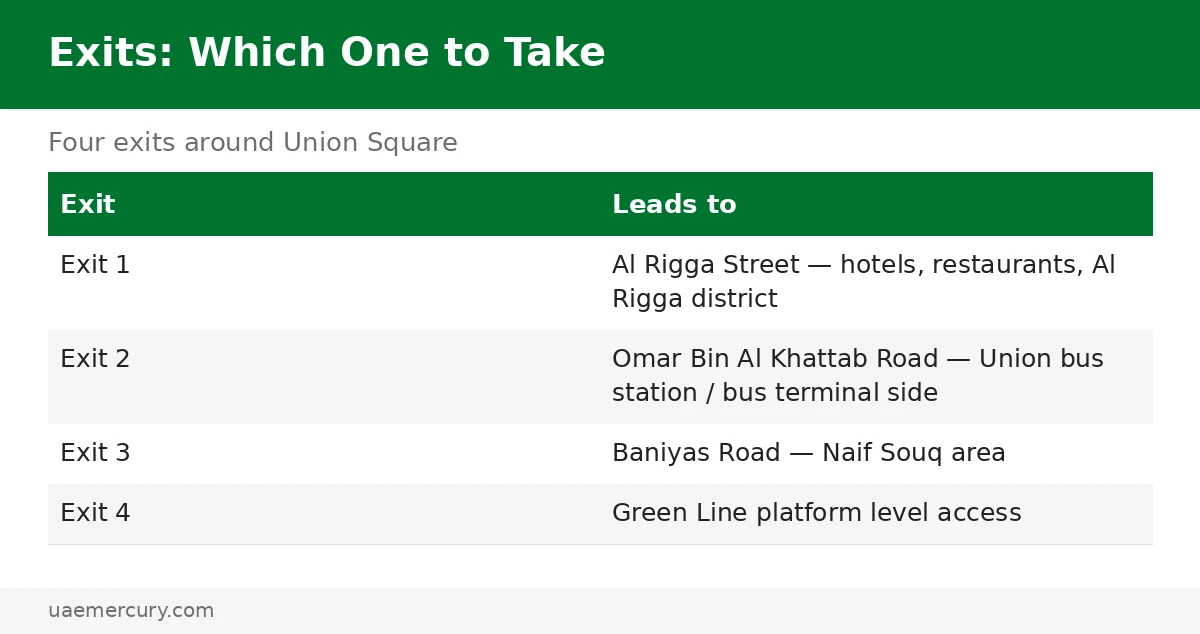 Exits: Which One to Take

Four exits around Union Square

| Exit | Leads to |
|---|---|
| Exit 1 | Al Rigga Street — hotels, restaurants, Al Rigga district |
| Exit 2 | Omar Bin Al Khattab Road — Union bus station / bus terminal side |
| Exit 3 | Baniyas Road — Naif Souq area |
| Exit 4 | Green Line platform level access |

uaemercury.com